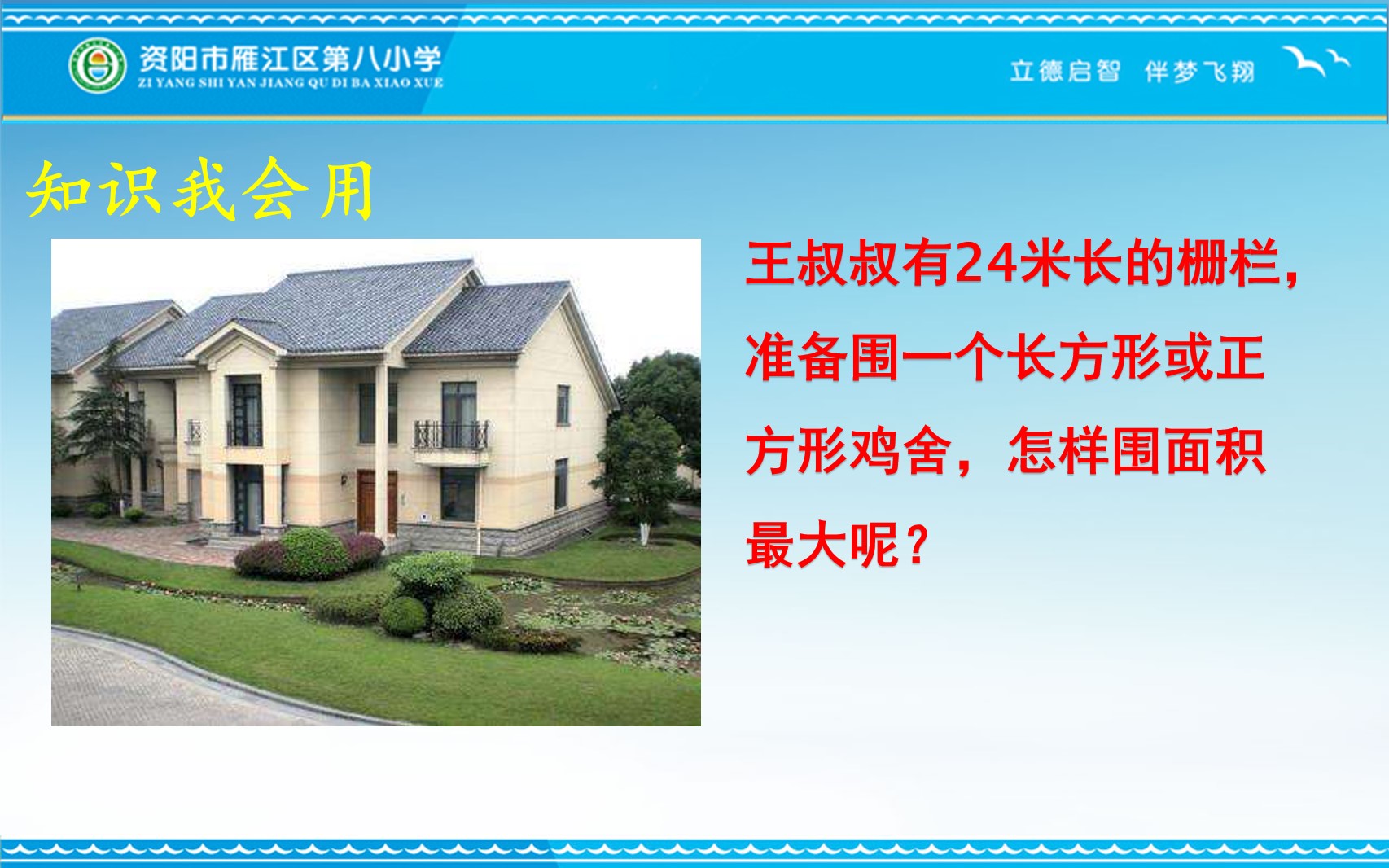 资阳市雁江区第八小学
ZI YANG SHI YAN JIANG QU DI BA XIAO XUE

立德启智 伴梦飞翔

知识我会用

王叔叔有24米长的栅栏，准备围一个长方形或正方形鸡舍，怎样围面积最大呢？